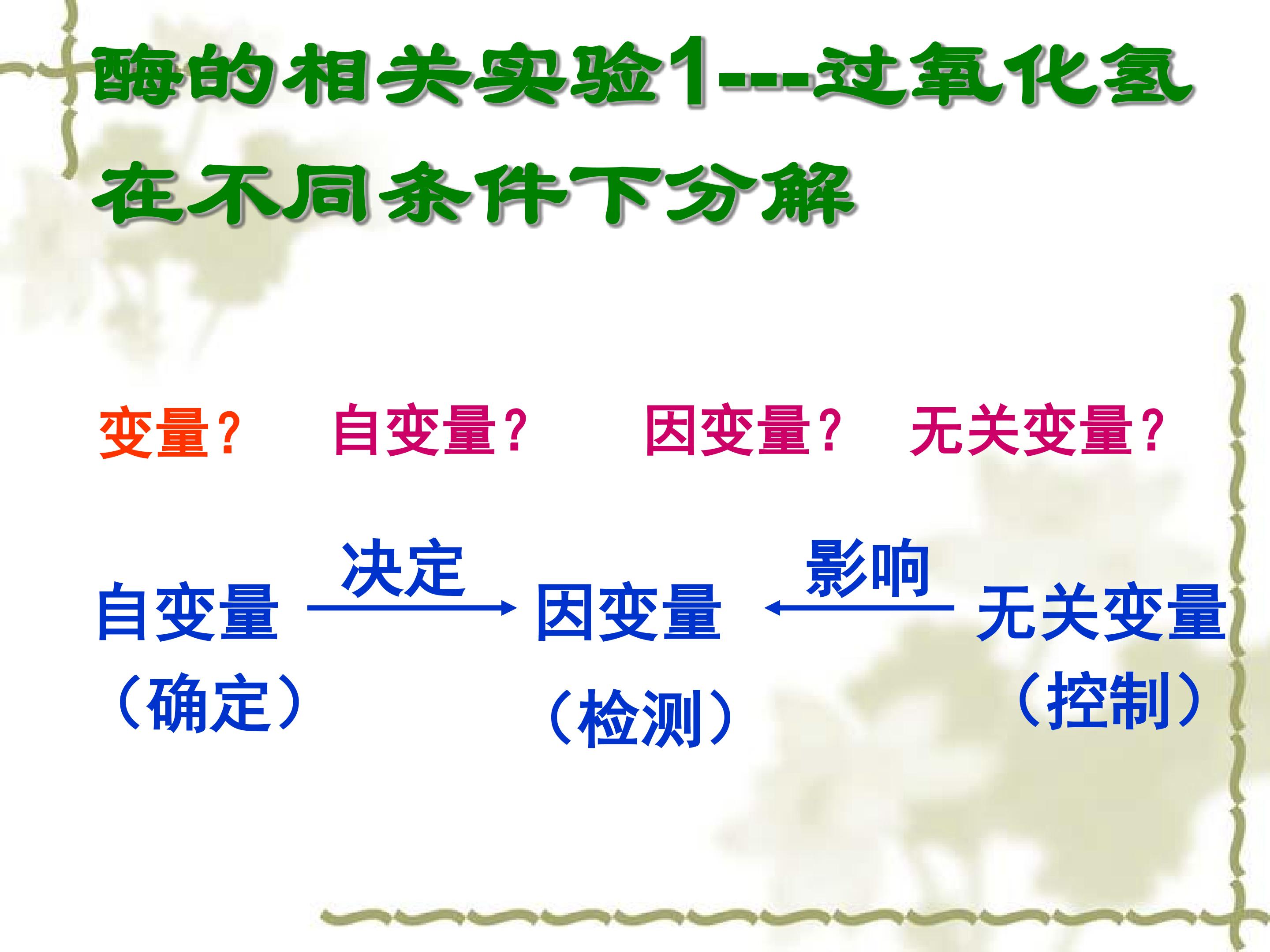 酶的相关实验1---过氧化氢在不同条件下分解

变量？ 自变量？ 因变量？ 无关变量？

自变量 决定 因变量 影响 无关变量

（确定） （检测） （控制）